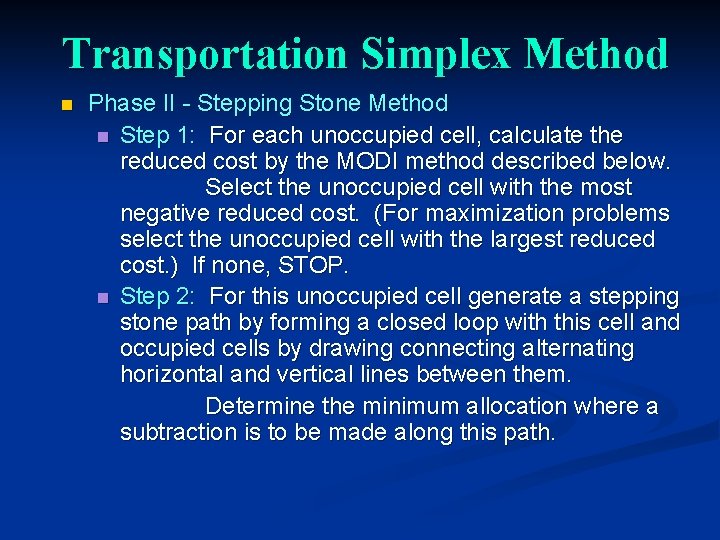 Transportation Simplex Method

Phase II - Stepping Stone Method

Step 1: For each unoccupied cell, calculate the reduced cost by the MODI method described below.

Select the unoccupied cell with the most negative reduced cost. (For maximization problems select the unoccupied cell with the largest reduced cost.) If none, STOP.

Step 2: For this unoccupied cell generate a stepping stone path by forming a closed loop with this cell and occupied cells by drawing connecting alternating horizontal and vertical lines between them.

Determine the minimum allocation where a subtraction is to be made along this path.